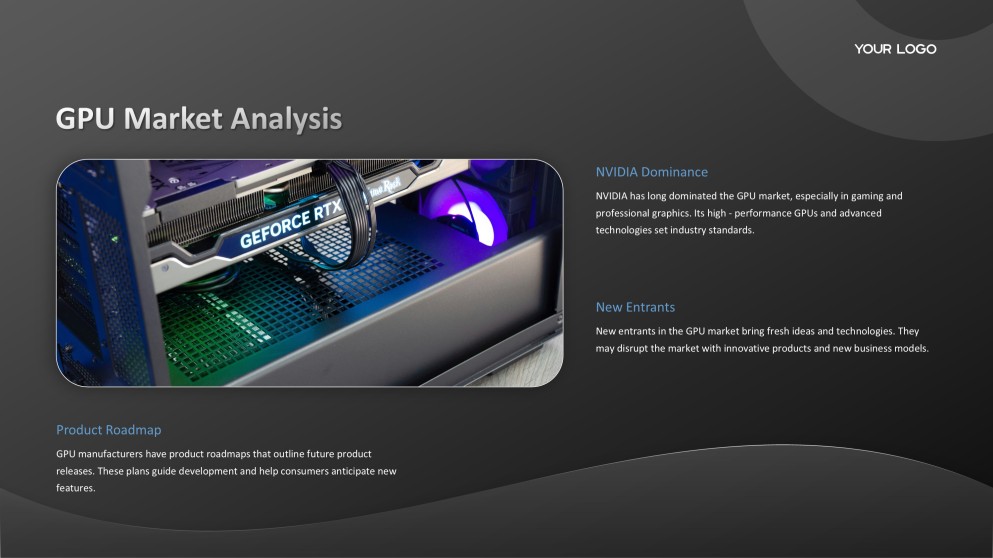 YOUR LOGO

GPU Market Analysis

GEFORCE RTX

NVIDIA Dominance

NVIDIA has long dominated the GPU market, especially in gaming and professional graphics. Its high - performance GPUs and advanced technologies set industry standards.

New Entrants

New entrants in the GPU market bring fresh ideas and technologies. They may disrupt the market with innovative products and new business models.

Product Roadmap

GPU manufacturers have product roadmaps that outline future product releases. These plans guide development and help consumers anticipate new features.